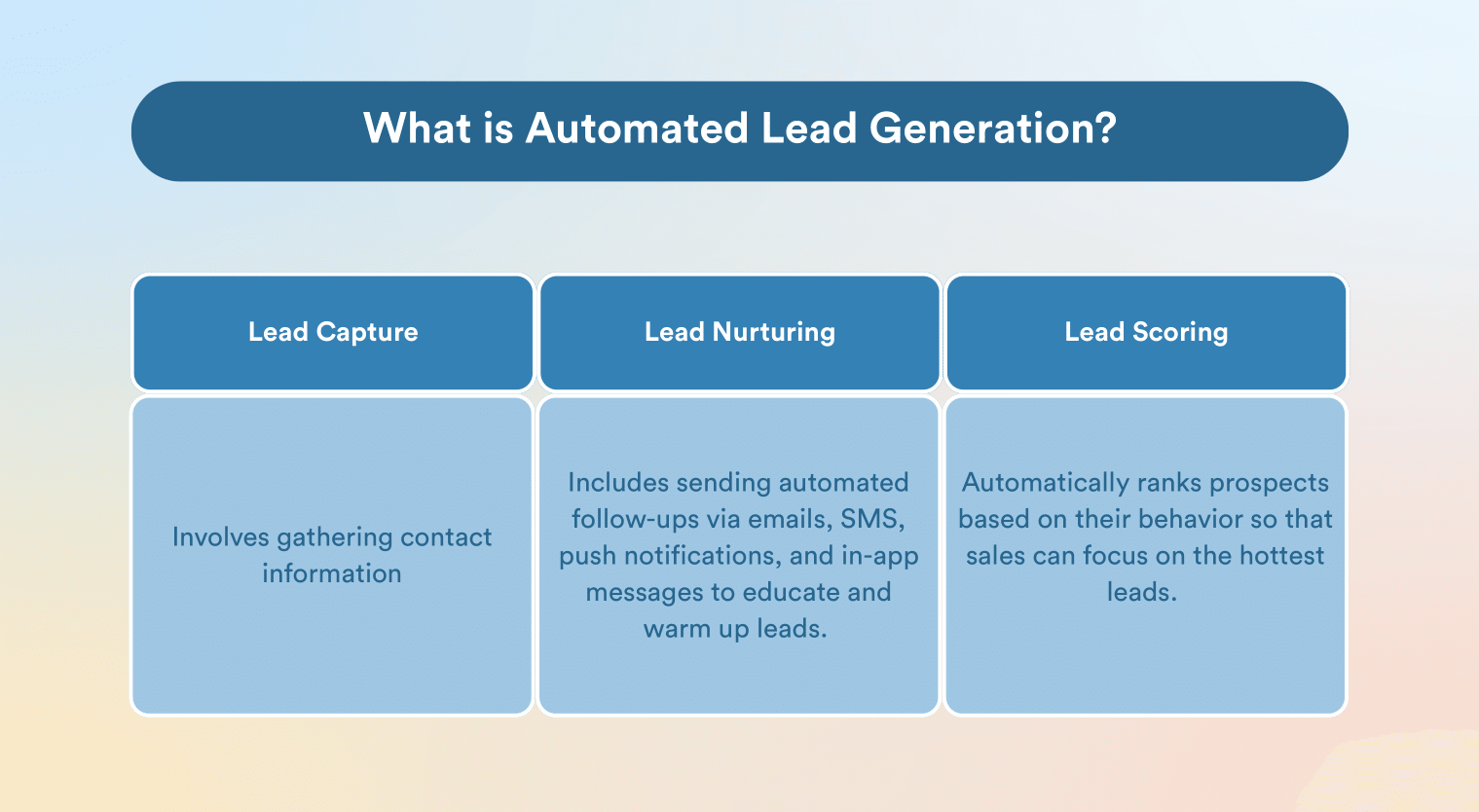 What is Automated Lead Generation?

| Lead Capture | Lead Nurturing | Lead Scoring |
|---|---|---|
| Involves gathering contact information | Includes sending automated follow-ups via emails, SMS, push notifications, and in-app messages to educate and warm up leads. | Automatically ranks prospects based on their behavior so that sales can focus on the hottest leads. |